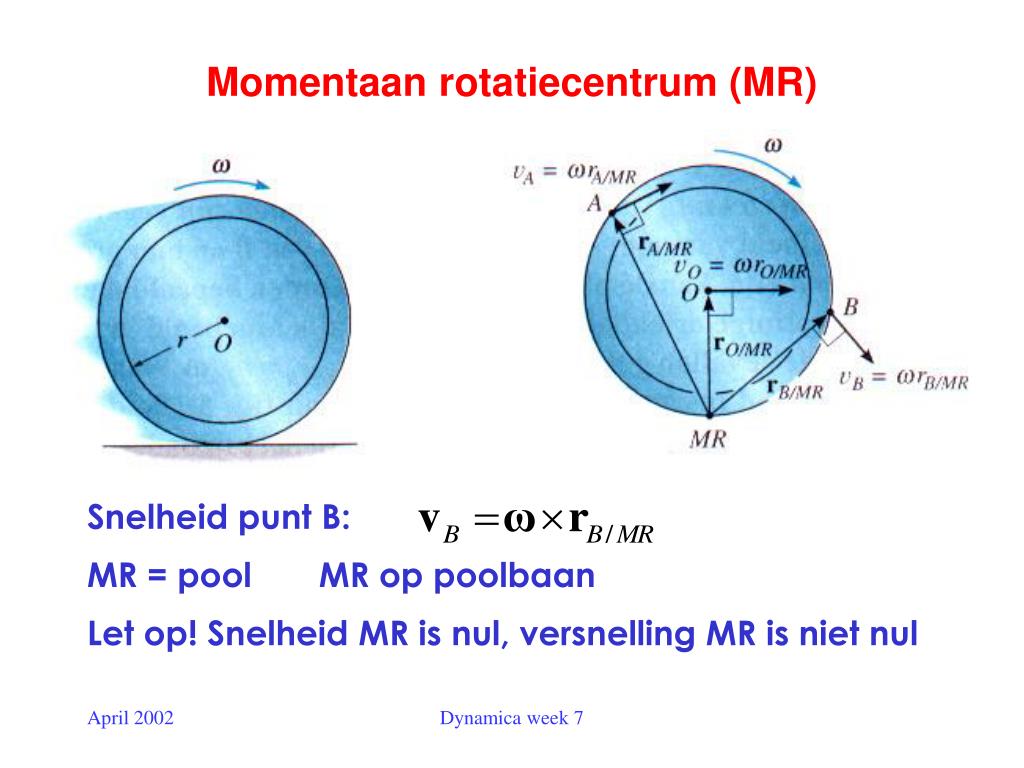 Momentaan rotatiecentrum (MR)

$\omega$

$r$

$O$

$\omega$

$v_A = \omega r_{A/MR}$

$A$

$\mathbf{r}_{A/MR}$

$v_O = \omega r_{O/MR}$

$O$

$B$

$\mathbf{r}_{O/MR}$

$\mathbf{r}_{B/MR}$

$v_B = \omega r_{B/MR}$

$MR$

Snelheid punt B: $\mathbf{v}_B = \boldsymbol{\omega} \times \mathbf{r}_{B/MR}$

MR = pool MR op poolbaan

Let op! Snelheid MR is nul, versnelling MR is niet nul

April 2002

Dynamica week 7